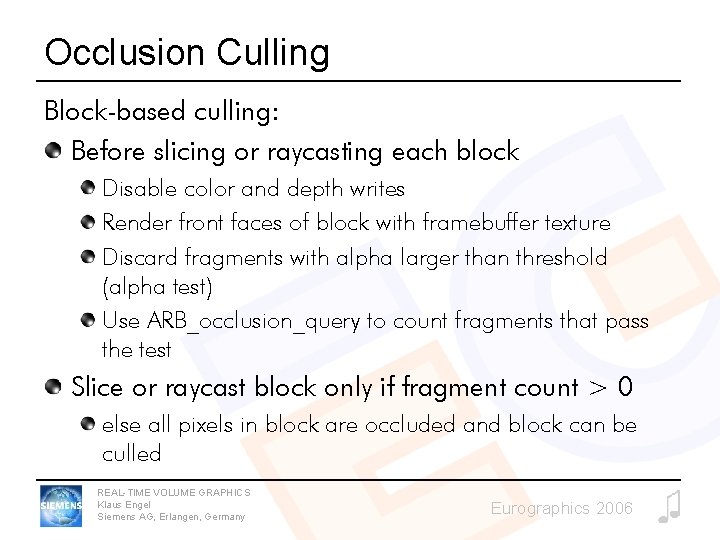 Occlusion Culling

Block-based culling:

Before slicing or raycasting each block

Disable color and depth writes

Render front faces of block with framebuffer texture

Discard fragments with alpha larger than threshold (alpha test)

Use ARB_occlusion_query to count fragments that pass the test

Slice or raycast block only if fragment count > 0

else all pixels in block are occluded and block can be culled

SIEMENS

REAL-TIME VOLUME GRAPHICS
Klaus Engel
Siemens AG, Erlangen, Germany

Eurographics 2006